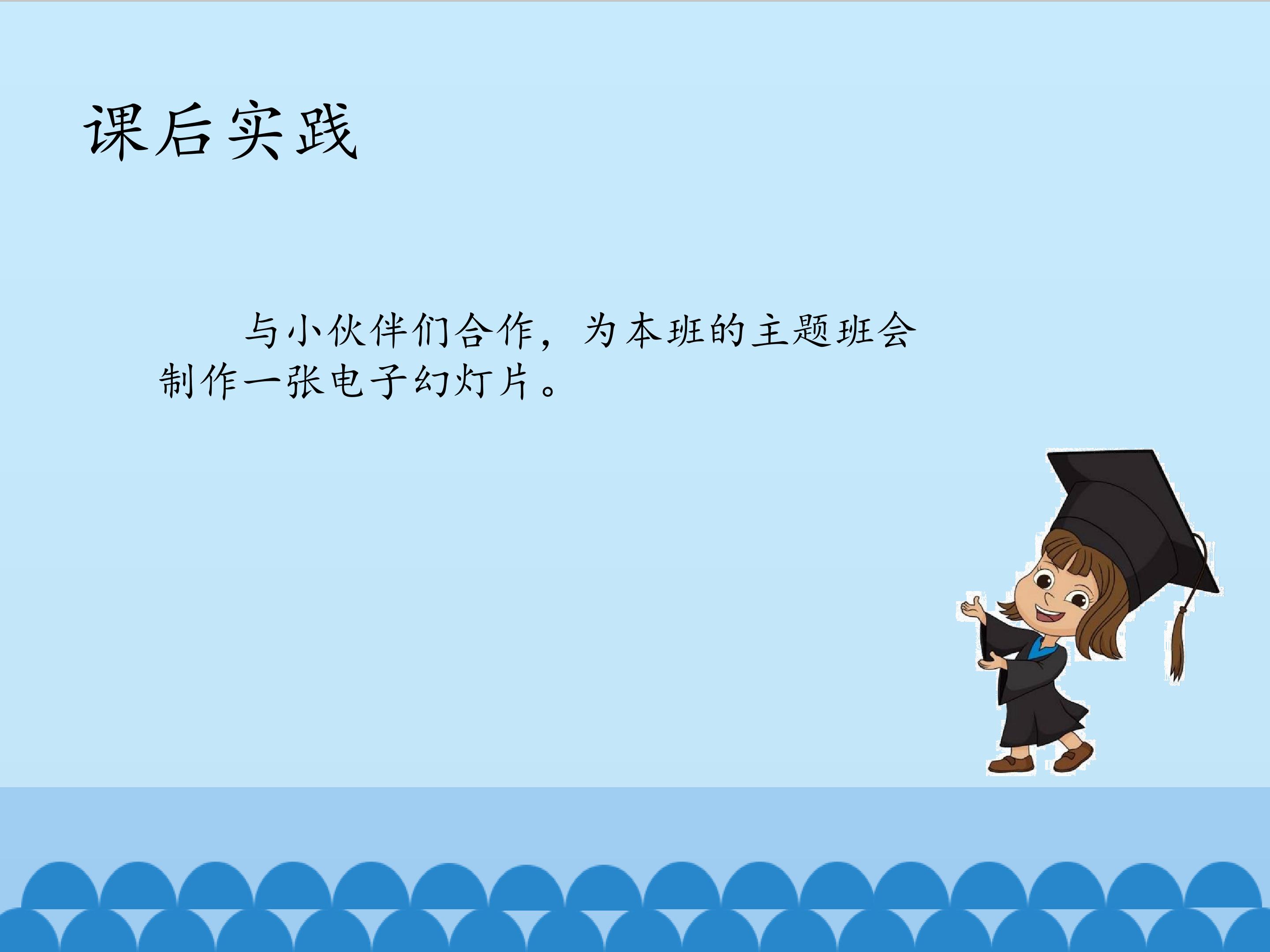 课后实践

与小伙伴们合作，为本班的主题班会制作一张电子幻灯片。